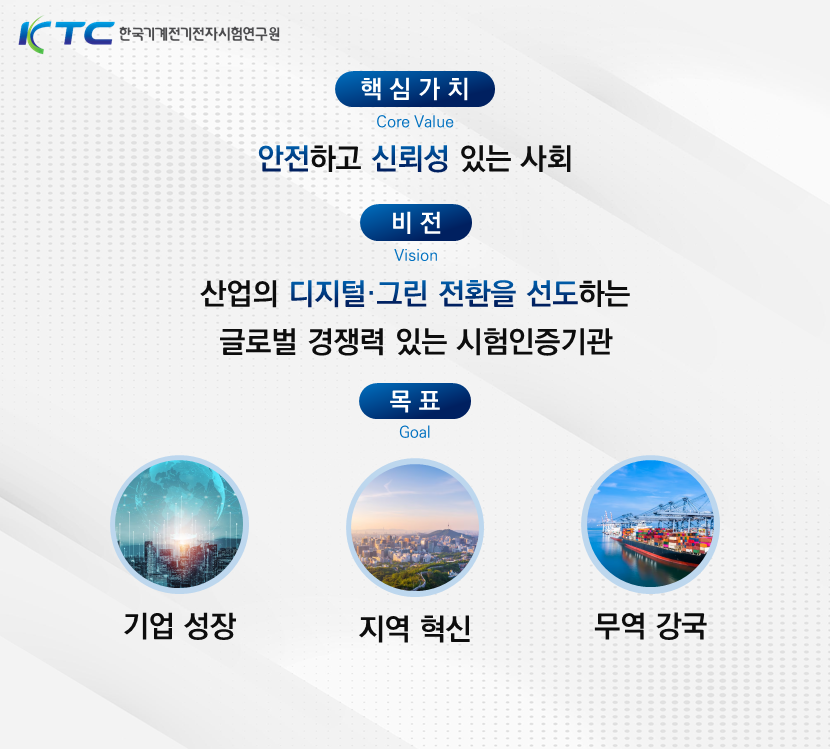 KTC 한국기계전기전자시험연구원

핵심가치
Core Value
안전하고 신뢰성 있는 사회

비전
Vision
산업의 디지털·그린 전환을 선도하는
글로벌 경쟁력 있는 시험인증기관

목표
Goal

기업 성장

지역 혁신

무역 강국